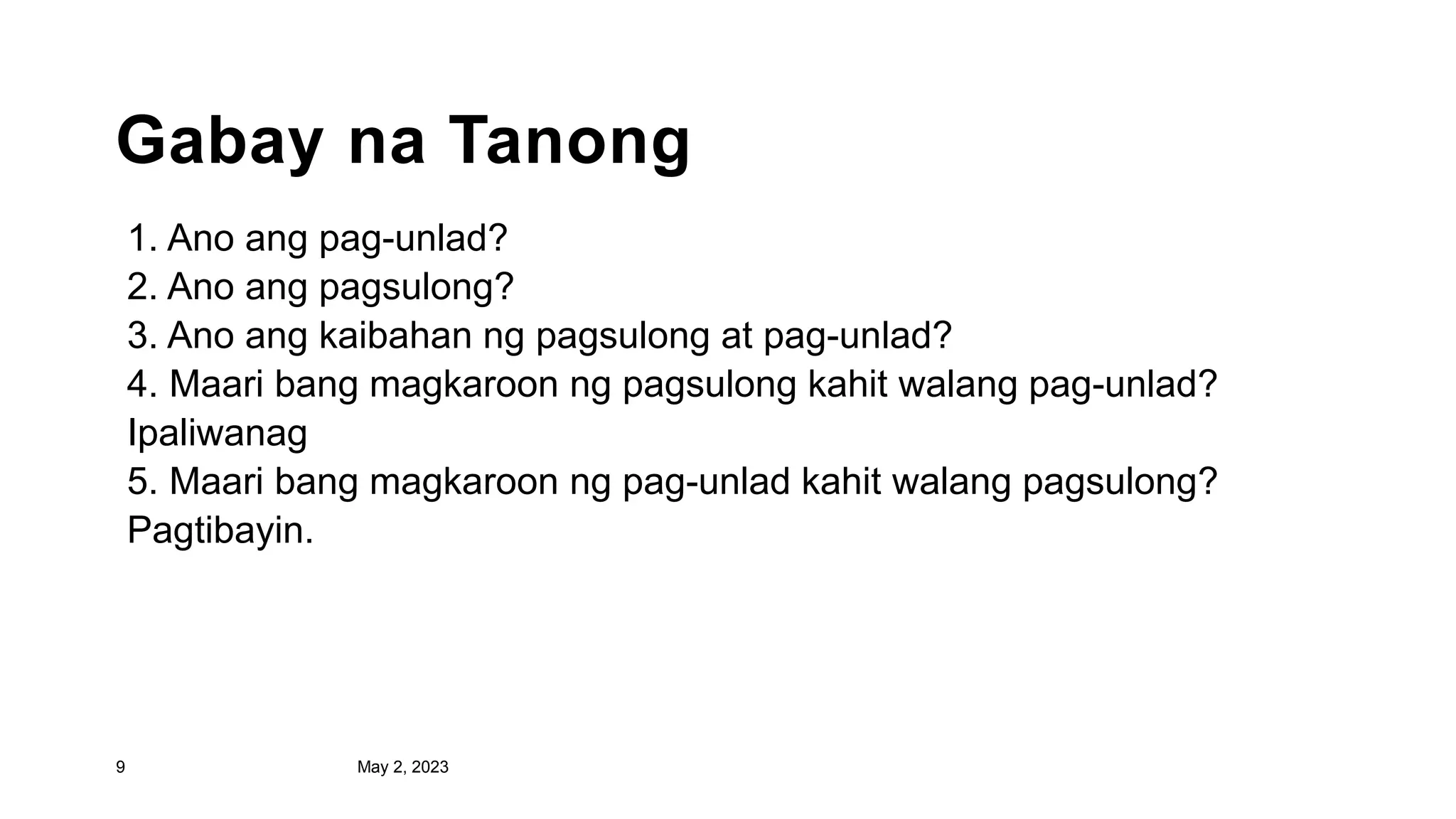 Gabay na Tanong

1. Ano ang pag-unlad?
2. Ano ang pagsulong?
3. Ano ang kaibahan ng pagsulong at pag-unlad?
4. Maari bang magkaroon ng pagsulong kahit walang pag-unlad? Ipaliwanag
5. Maari bang magkaroon ng pag-unlad kahit walang pagsulong? Pagtibayin.

9

May 2, 2023